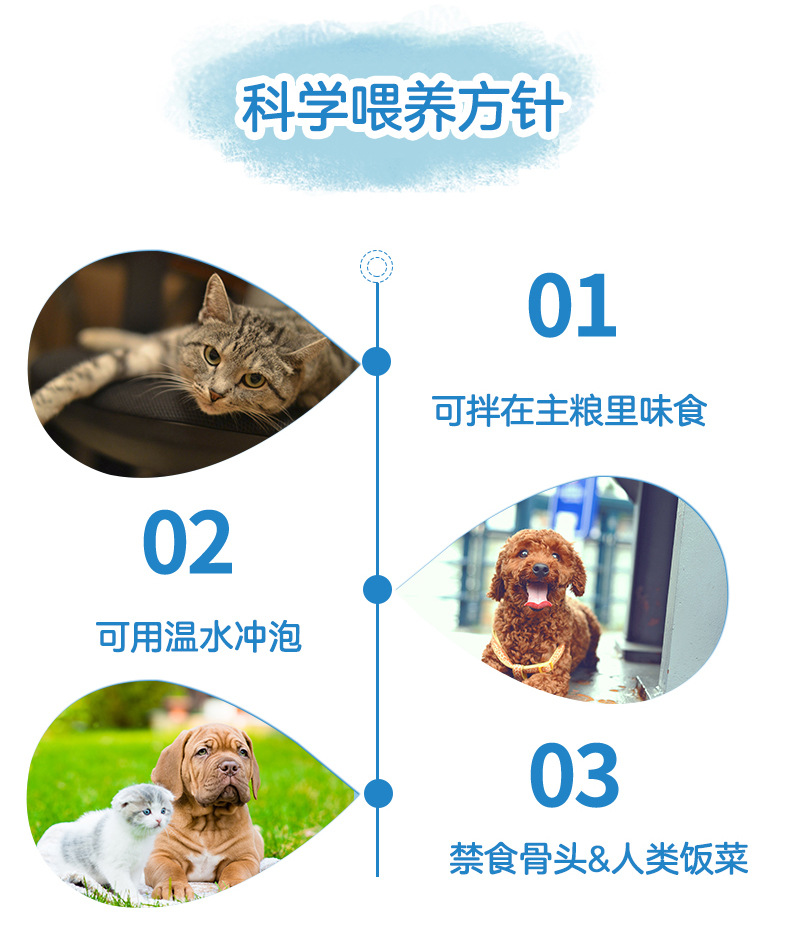 科学喂养方针

01

可拌在主粮里味食

02

可用温水冲泡

03

禁食骨头&人类饭菜